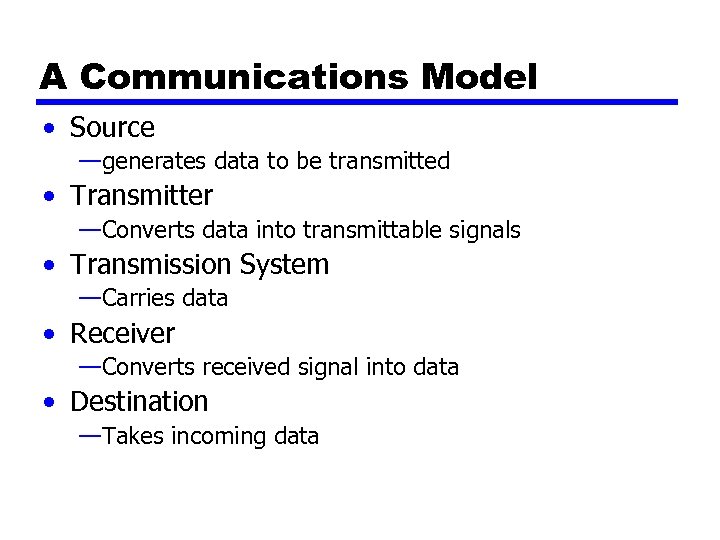 A Communications Model

• Source
—generates data to be transmitted
• Transmitter
—Converts data into transmittable signals
• Transmission System
—Carries data
• Receiver
—Converts received signal into data
• Destination
—Takes incoming data